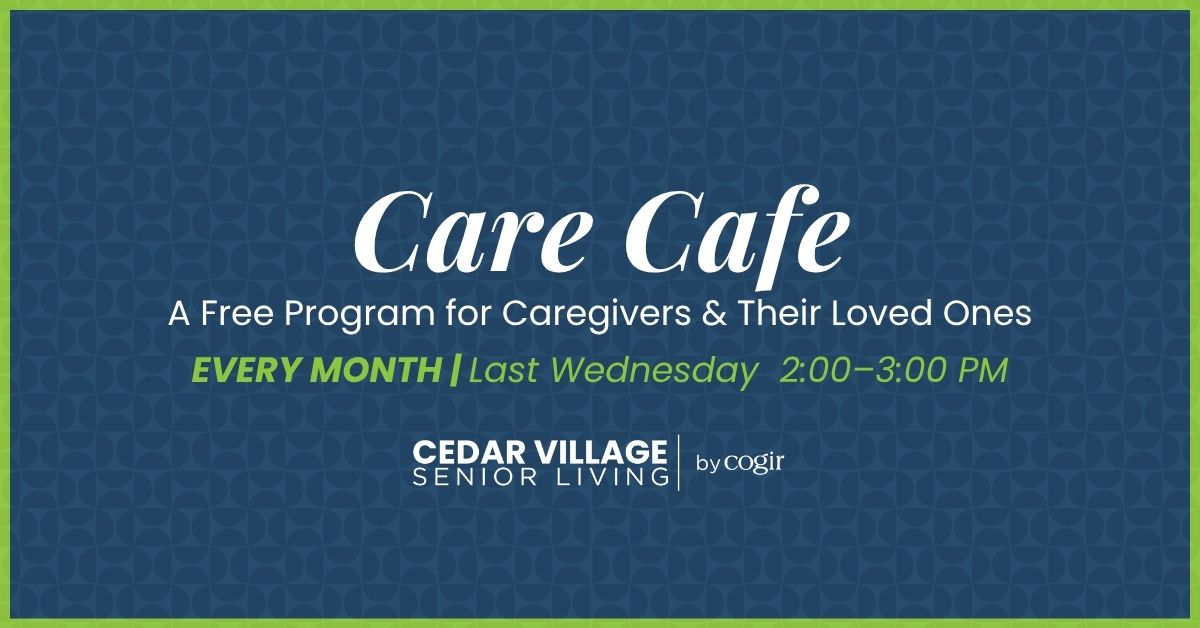 Care Cafe

A Free Program for Caregivers & Their Loved Ones

EVERY MONTH | Last Wednesday 2:00–3:00 PM

CEDAR VILLAGE
SENIOR LIVING | by cogir